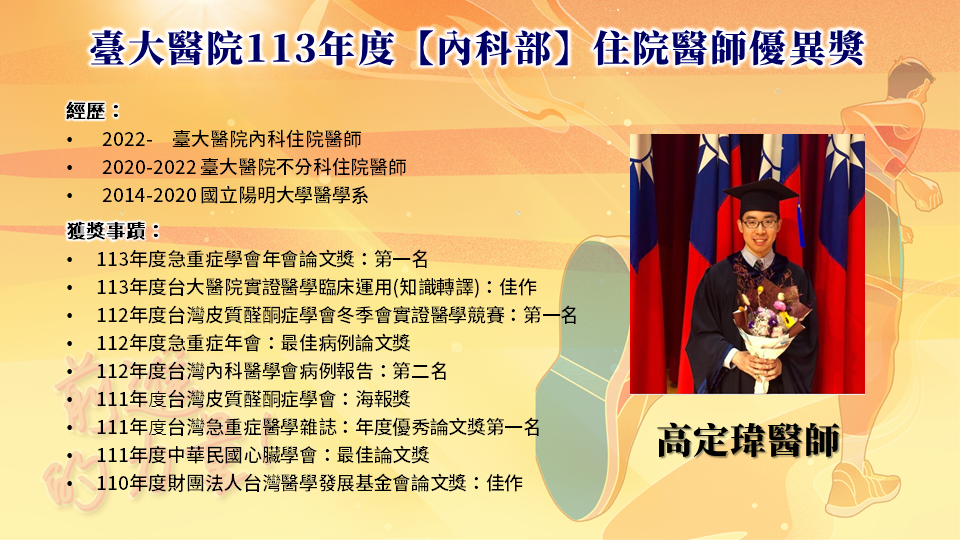 臺大醫院113年度【內科部】住院醫師優異獎

經歷：
• 2022- 臺大醫院內科住院醫師
• 2020-2022 臺大醫院不分科住院醫師
• 2014-2020 國立陽明大學醫學系

獲獎事蹟：
• 113年度急重症學會年會論文獎：第一名
• 113年度台大醫院實證醫學臨床運用(知識轉譯)：佳作
• 112年度台灣皮質醛酮症學會冬季會實證醫學競賽：第一名
• 112年度急重症年會：最佳病例論文獎
• 112年度台灣內科醫學會病例報告：第二名
• 111年度台灣皮質醛酮症學會：海報獎
• 111年度台灣急重症醫學雜誌：年度優秀論文獎第一名
• 111年度中華民國心臟學會：最佳論文獎
• 110年度財團法人台灣醫學發展基金會論文獎：佳作

高定瑋醫師